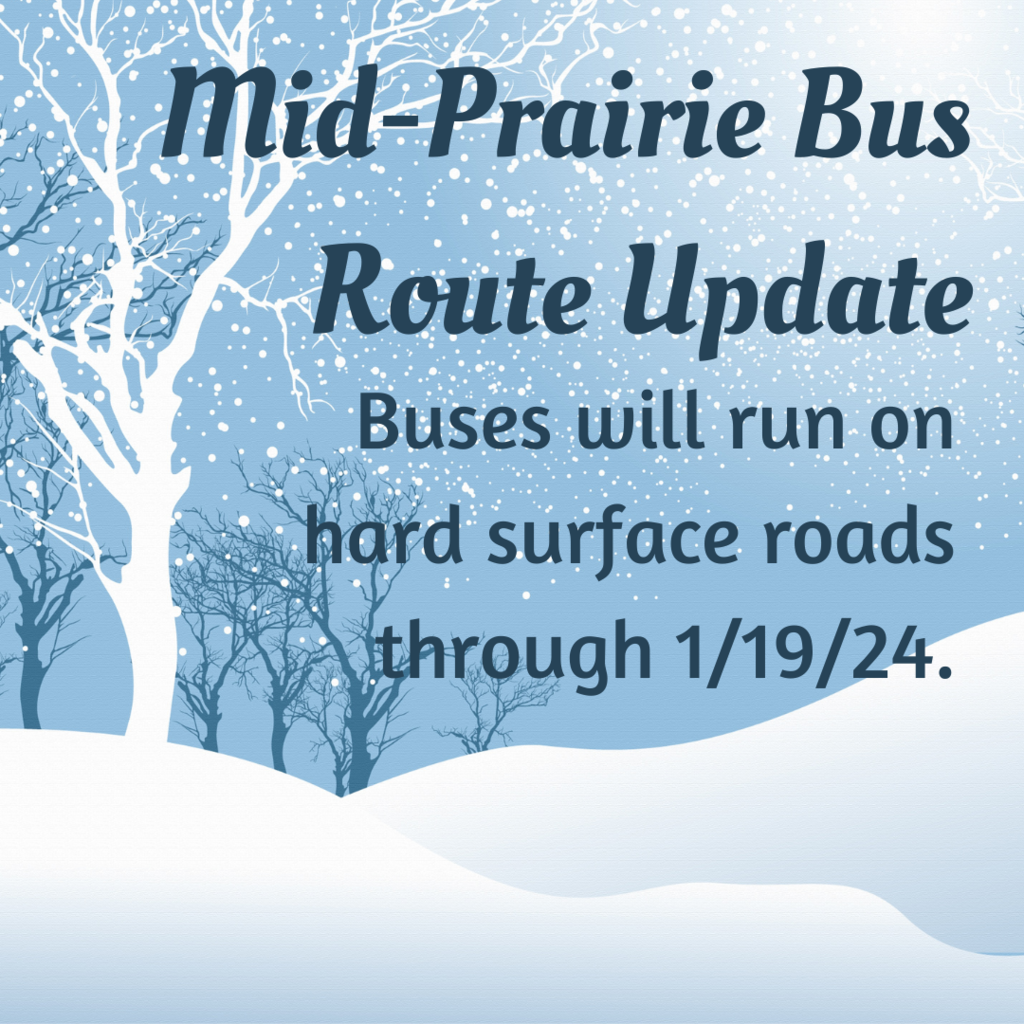 Mid-Prairie Bus Route Update

Buses will run on hard surface roads through 1/19/24.